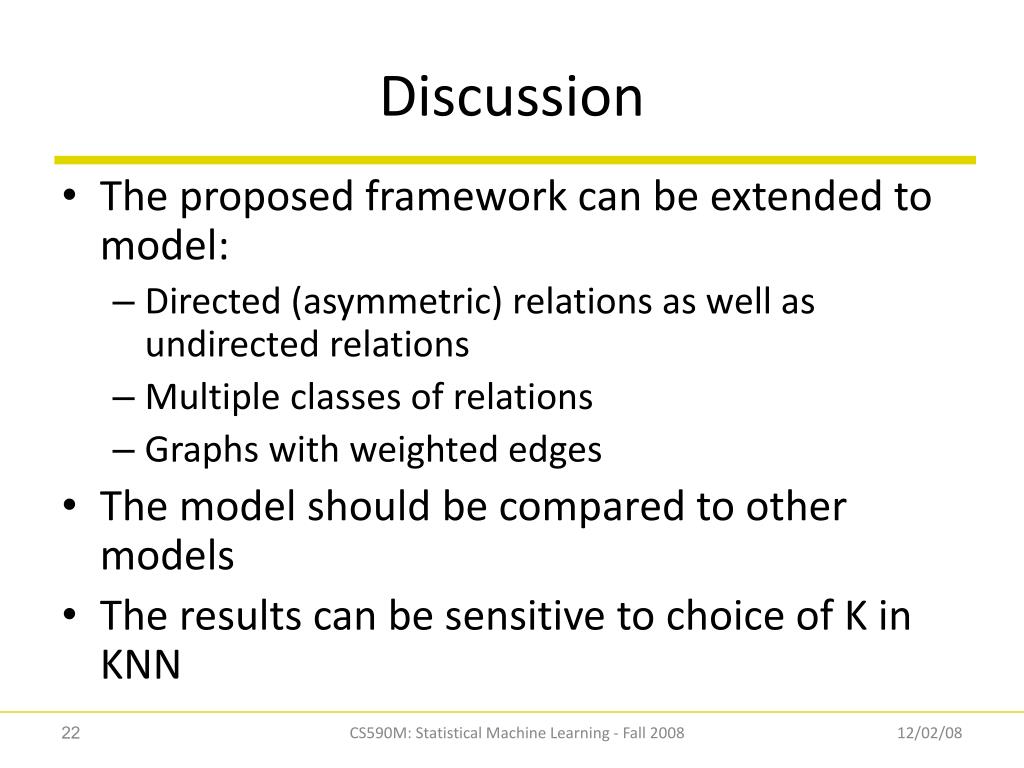 Discussion

• The proposed framework can be extended to model:
– Directed (asymmetric) relations as well as undirected relations
– Multiple classes of relations
– Graphs with weighted edges
• The model should be compared to other models
• The results can be sensitive to choice of K in KNN

22
CS590M: Statistical Machine Learning - Fall 2008
12/02/08